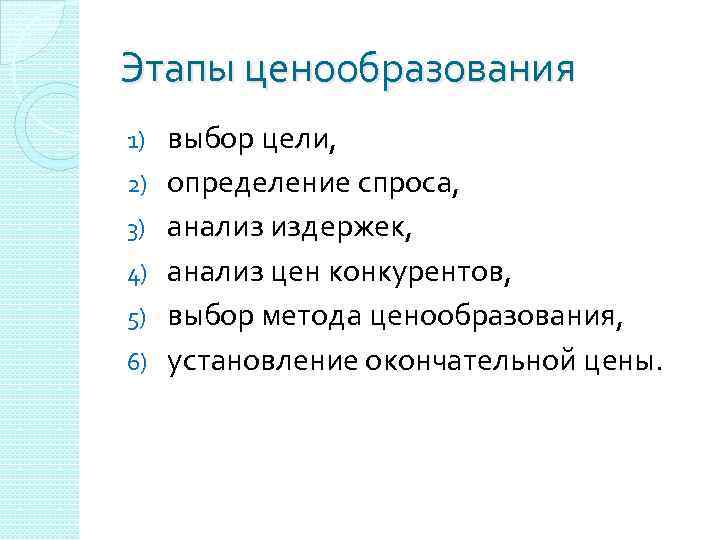 Этапы ценообразования

1) выбор цели,
2) определение спроса,
3) анализ издержек,
4) анализ цен конкурентов,
5) выбор метода ценообразования,
6) установление окончательной цены.